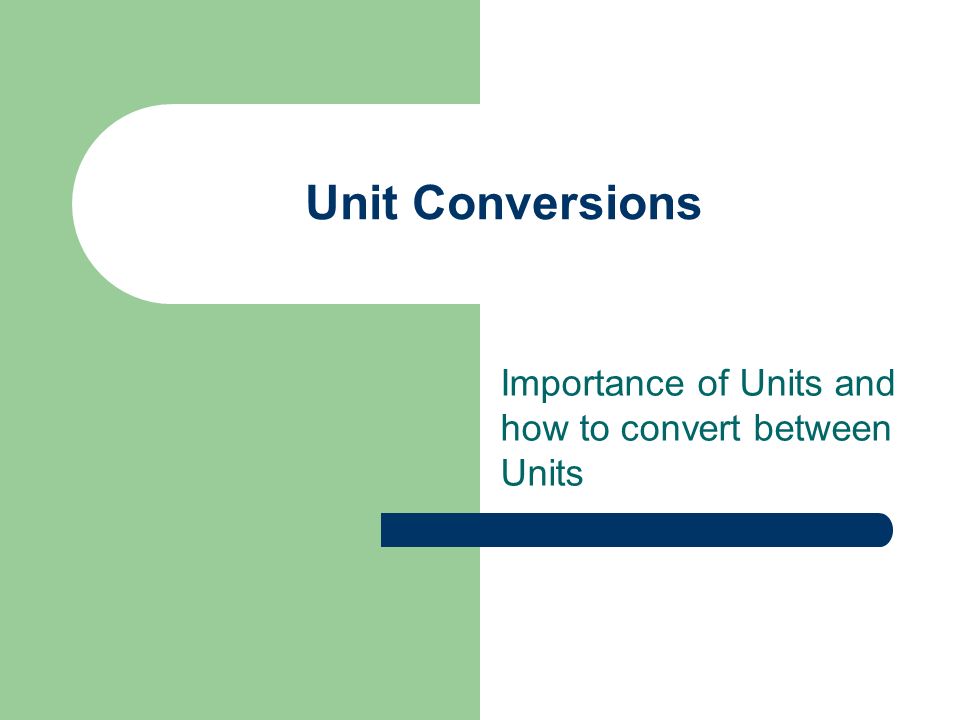 Unit Conversions

Importance of Units and how to convert between Units